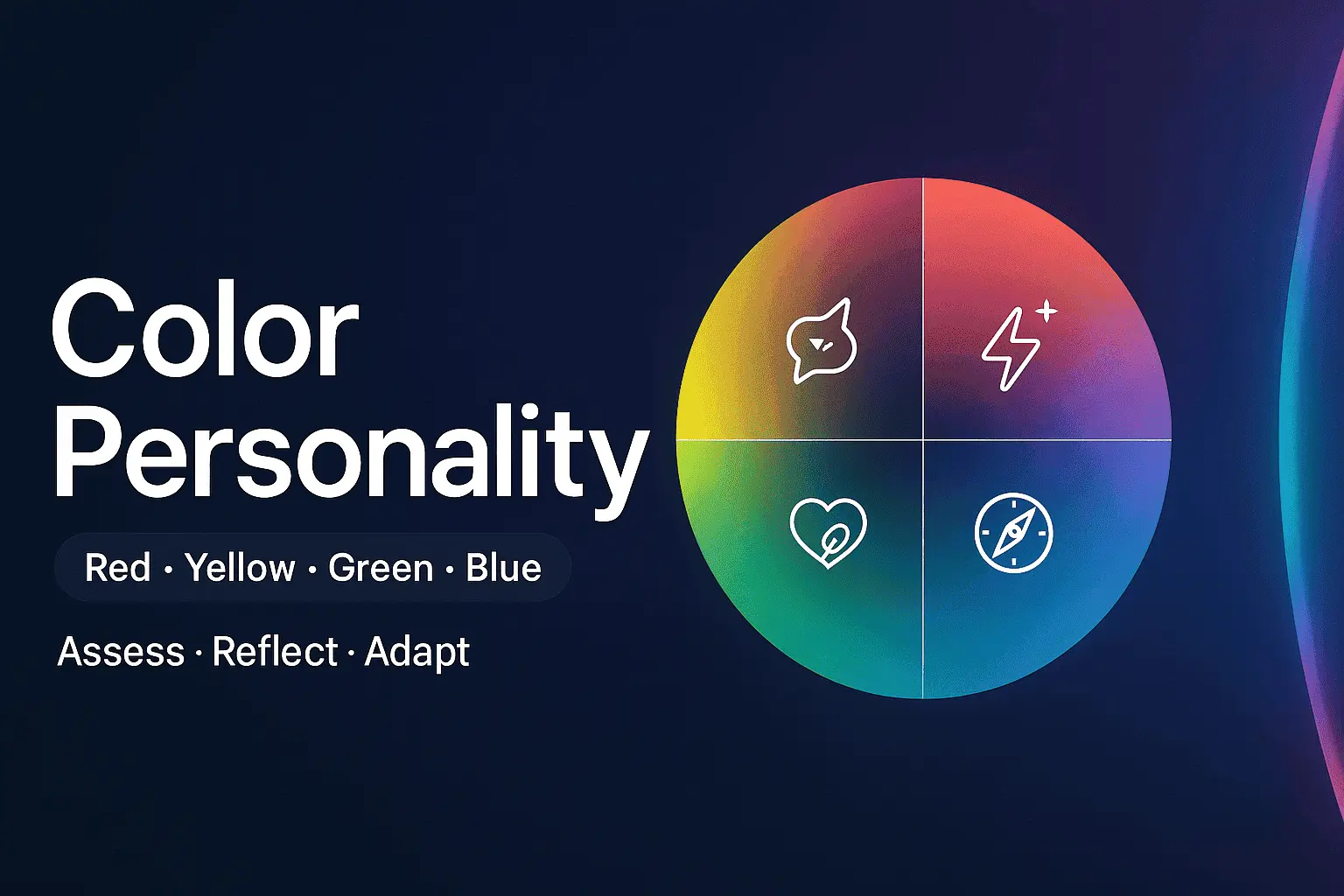 Color Personality

Red · Yellow · Green · Blue

Assess · Reflect · Adapt